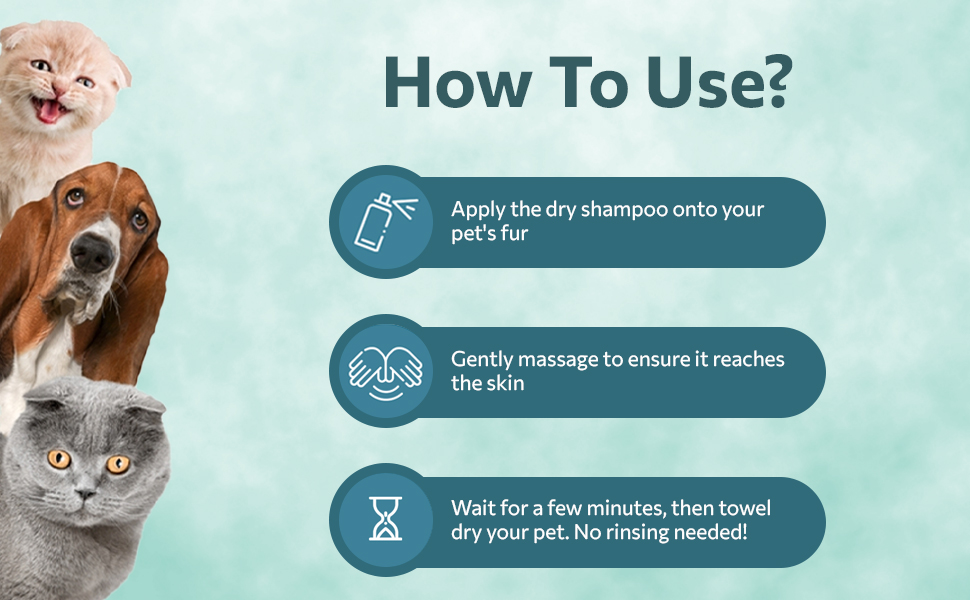 How To Use?

Apply the dry shampoo onto your pet's fur

Gently massage to ensure it reaches the skin

Wait for a few minutes, then towel dry your pet. No rinsing needed!